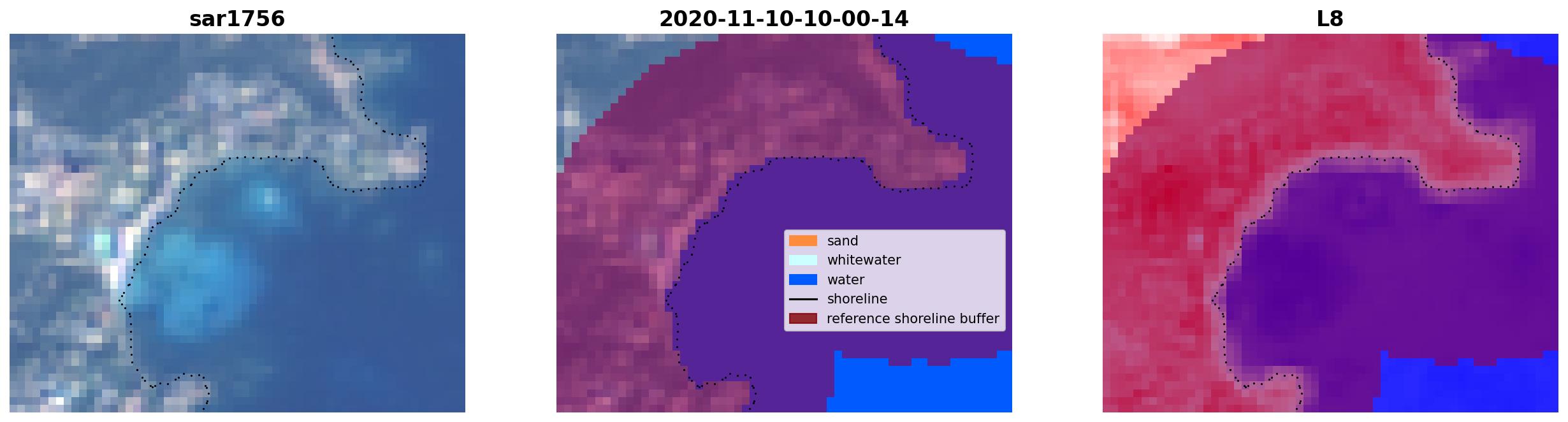 sar1756

2020-11-10-10-00-14

sand
whitewater
water
shoreline
reference shoreline buffer

L8